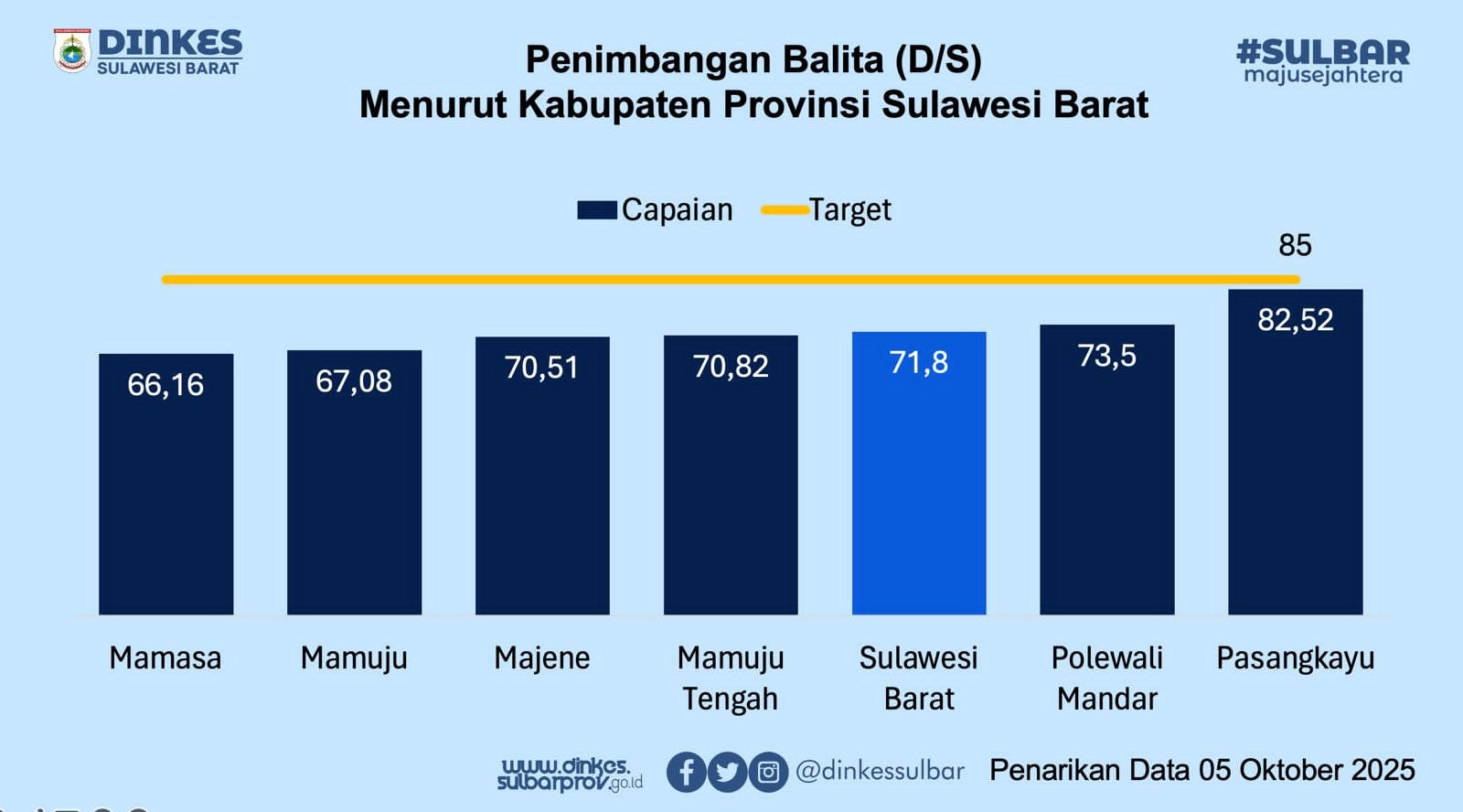 DINKES
SULAWESI BARAT

Penimbangan Balita (D/S)
Menurut Kabupaten Provinsi Sulawesi Barat

#SULBAR
majusejahtera

Capaian Target

85

66,16
67,08
70,51
70,82
71,8
73,5
82,52

Mamasa
Mamuju
Majene
Mamuju Tengah
Sulawesi Barat
Polewali Mandar
Pasangkayu

www.dinkes.sulbarprov.go.id
@dinkessulbar
Penarikan Data 05 Oktober 2025